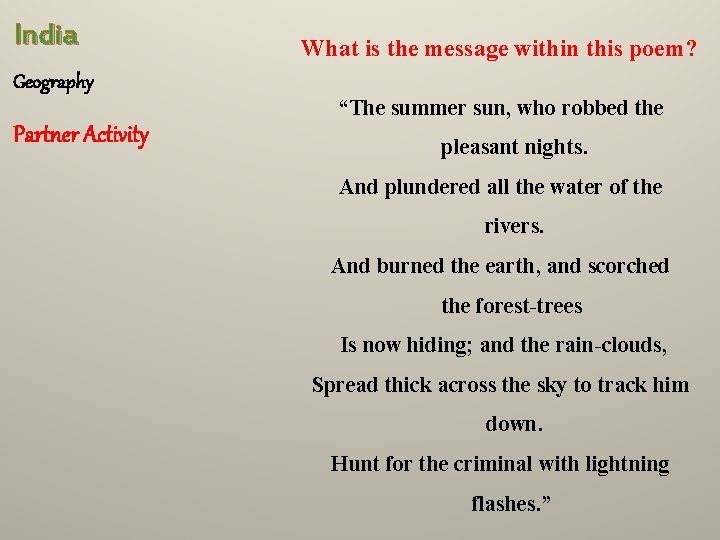 India

Geography

Partner Activity

What is the message within this poem?

“The summer sun, who robbed the pleasant nights.
And plundered all the water of the rivers.
And burned the earth, and scorched the forest-trees
Is now hiding; and the rain-clouds,
Spread thick across the sky to track him down.
Hunt for the criminal with lightning flashes.”